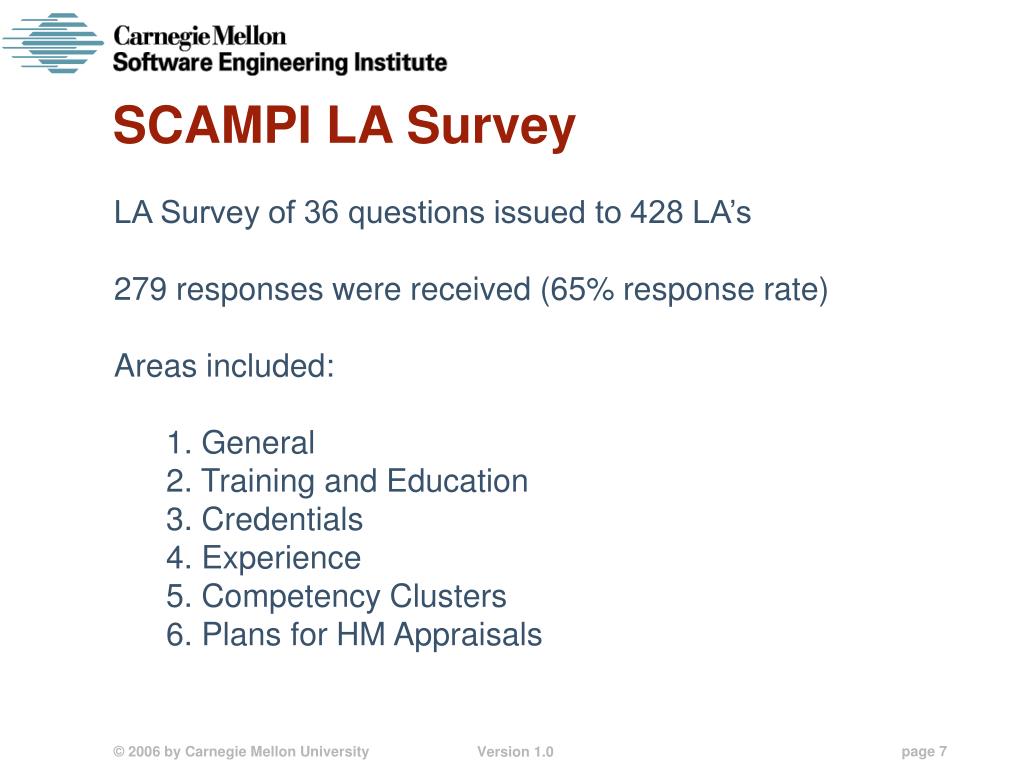 Carnegie Mellon
Software Engineering Institute

SCAMPI LA Survey

LA Survey of 36 questions issued to 428 LA’s

279 responses were received (65% response rate)

Areas included:

1. General
2. Training and Education
3. Credentials
4. Experience
5. Competency Clusters
6. Plans for HM Appraisals

© 2006 by Carnegie Mellon University Version 1.0 page 7